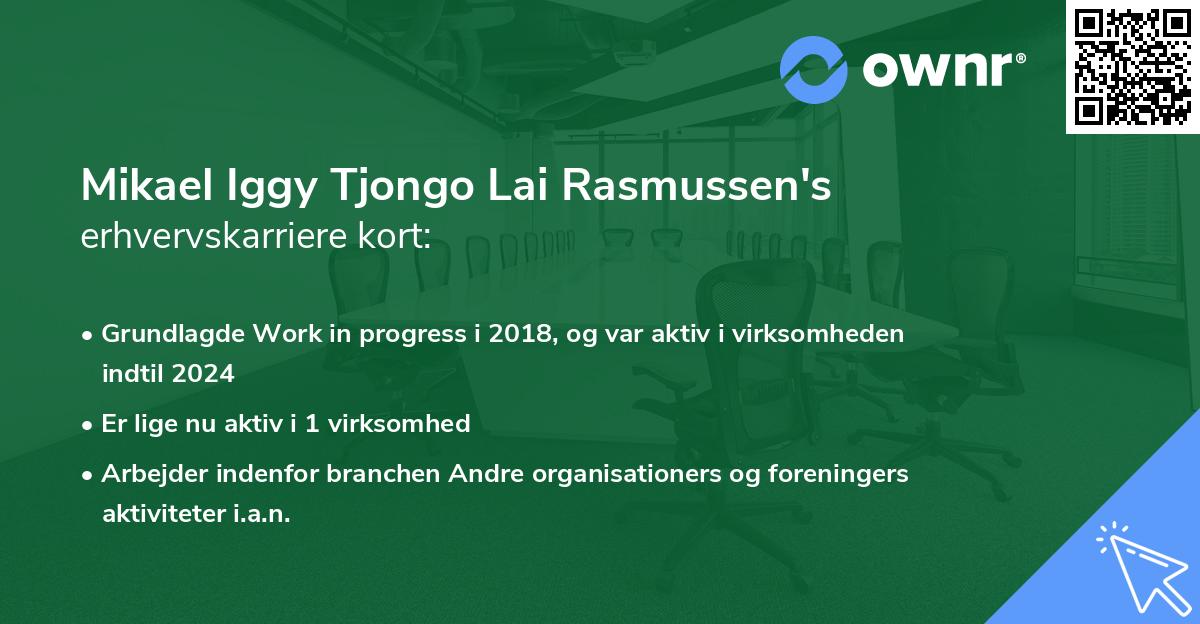 ownr®

Mikael Iggy Tjongo Lai Rasmussen's erhvervskarriere kort:

• Grundlagde Work in progress i 2018, og var aktiv i virksomheden indtil 2024
• Er lige nu aktiv i 1 virksomhed
• Arbejder indenfor branchen Andre organisationers og foreningers aktiviteter i.a.n.